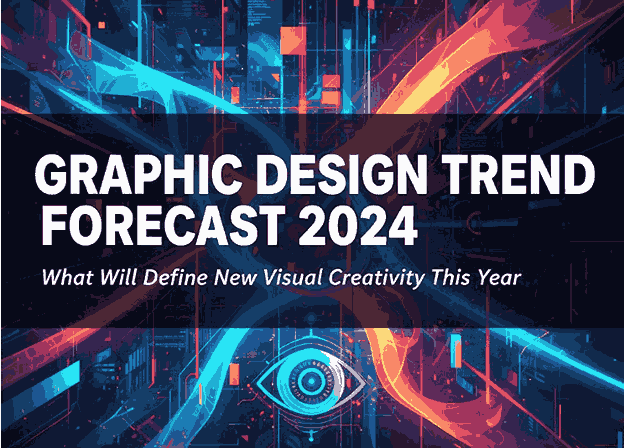 GRAPHIC DESIGN TREND FORECAST 2024

What Will Define New Visual Creativity This Year